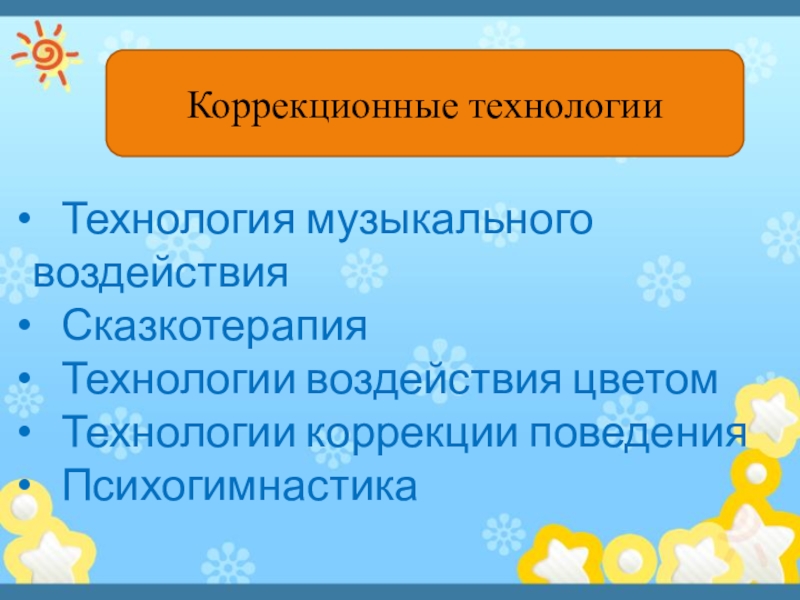 Коррекционные технологии

• Технология музыкального воздействия
• Сказкотерапия
• Технологии воздействия цветом
• Технологии коррекции поведения
• Психогимнастика